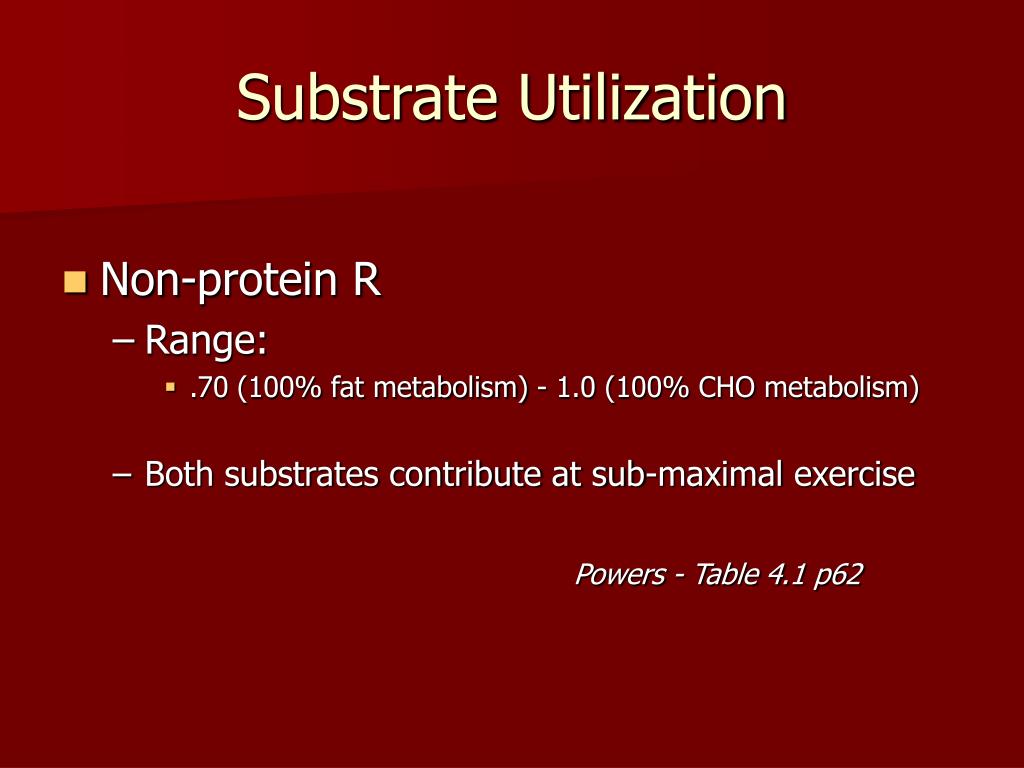 Substrate Utilization

Non-protein R

– Range:

.70 (100% fat metabolism) - 1.0 (100% CHO metabolism)

– Both substrates contribute at sub-maximal exercise

Powers - Table 4.1 p62